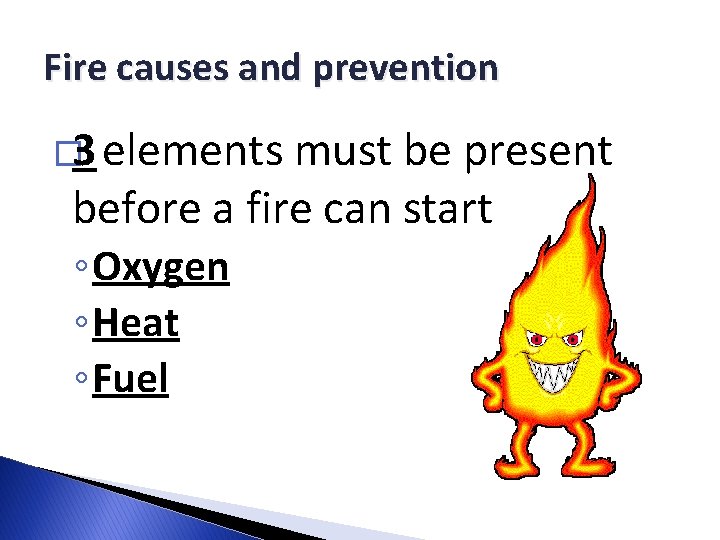 Fire causes and prevention

3 elements must be present before a fire can start

◦ Oxygen
◦ Heat
◦ Fuel